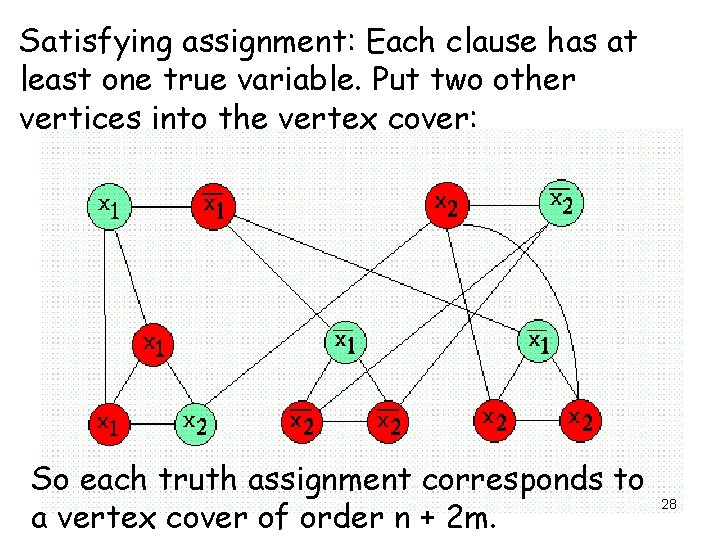 Satisfying assignment: Each clause has at least one true variable. Put two other vertices into the vertex cover:

$x_1$ $\overline{x_1}$ $x_2$ $\overline{x_2}$

$x_1$ $\overline{x_1}$ $\overline{x_1}$

$x_1$ $x_2$ $\overline{x_2}$ $\overline{x_2}$ $x_2$ $x_2$

So each truth assignment corresponds to a vertex cover of order n + 2m.

28